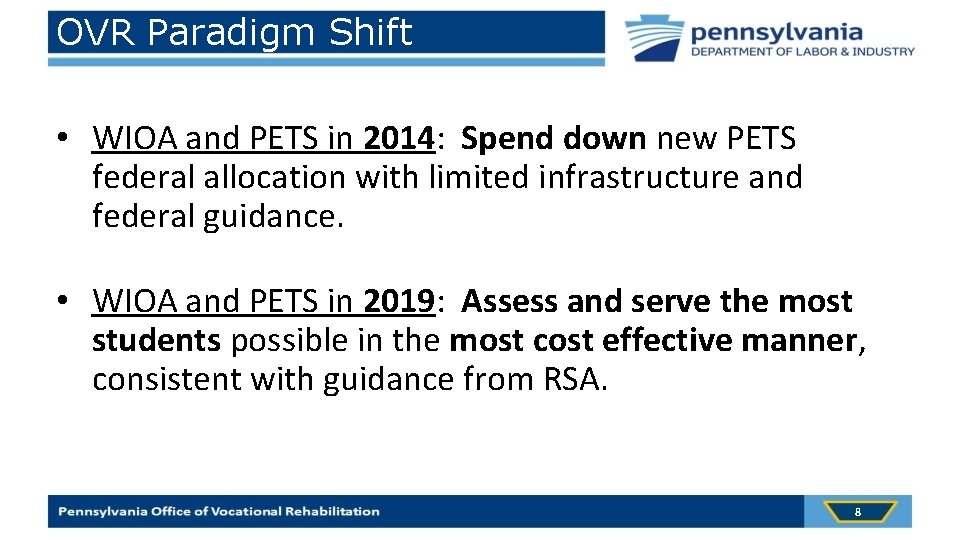 OVR Paradigm Shift

pennsylvania
DEPARTMENT OF LABOR & INDUSTRY

• WIOA and PETS in 2014: Spend down new PETS federal allocation with limited infrastructure and federal guidance.

• WIOA and PETS in 2019: Assess and serve the most students possible in the most cost effective manner, consistent with guidance from RSA.

Pennsylvania Office of Vocational Rehabilitation

8